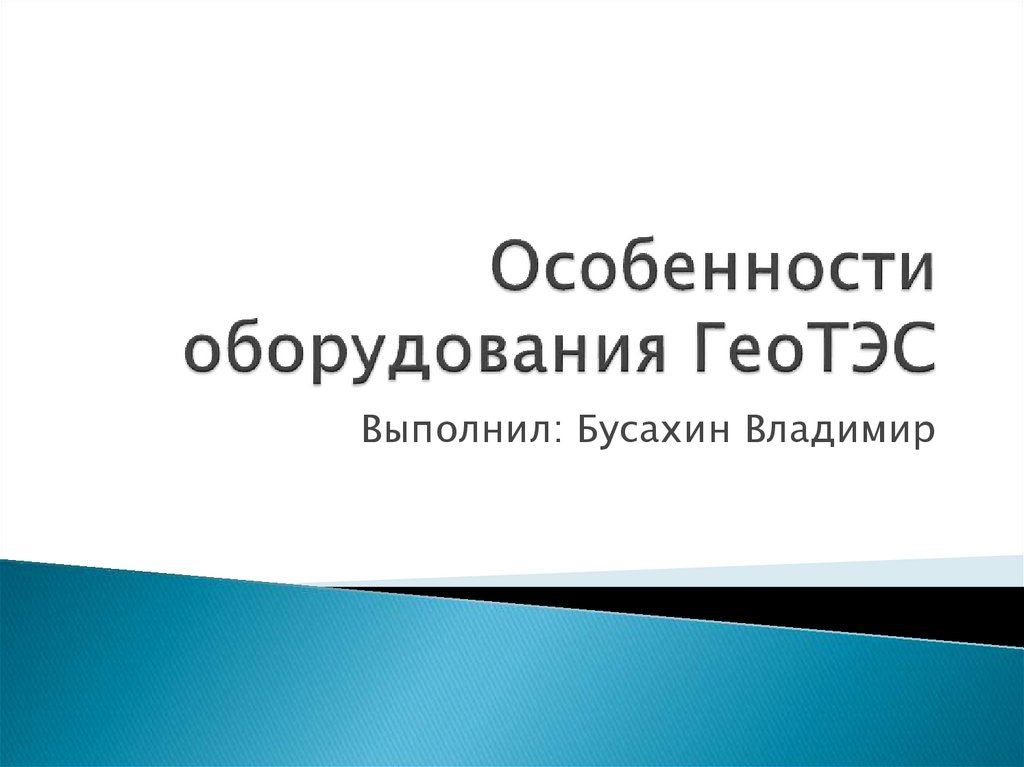 Особенности оборудования ГеоТЭС

Выполнил: Бусахин Владимир